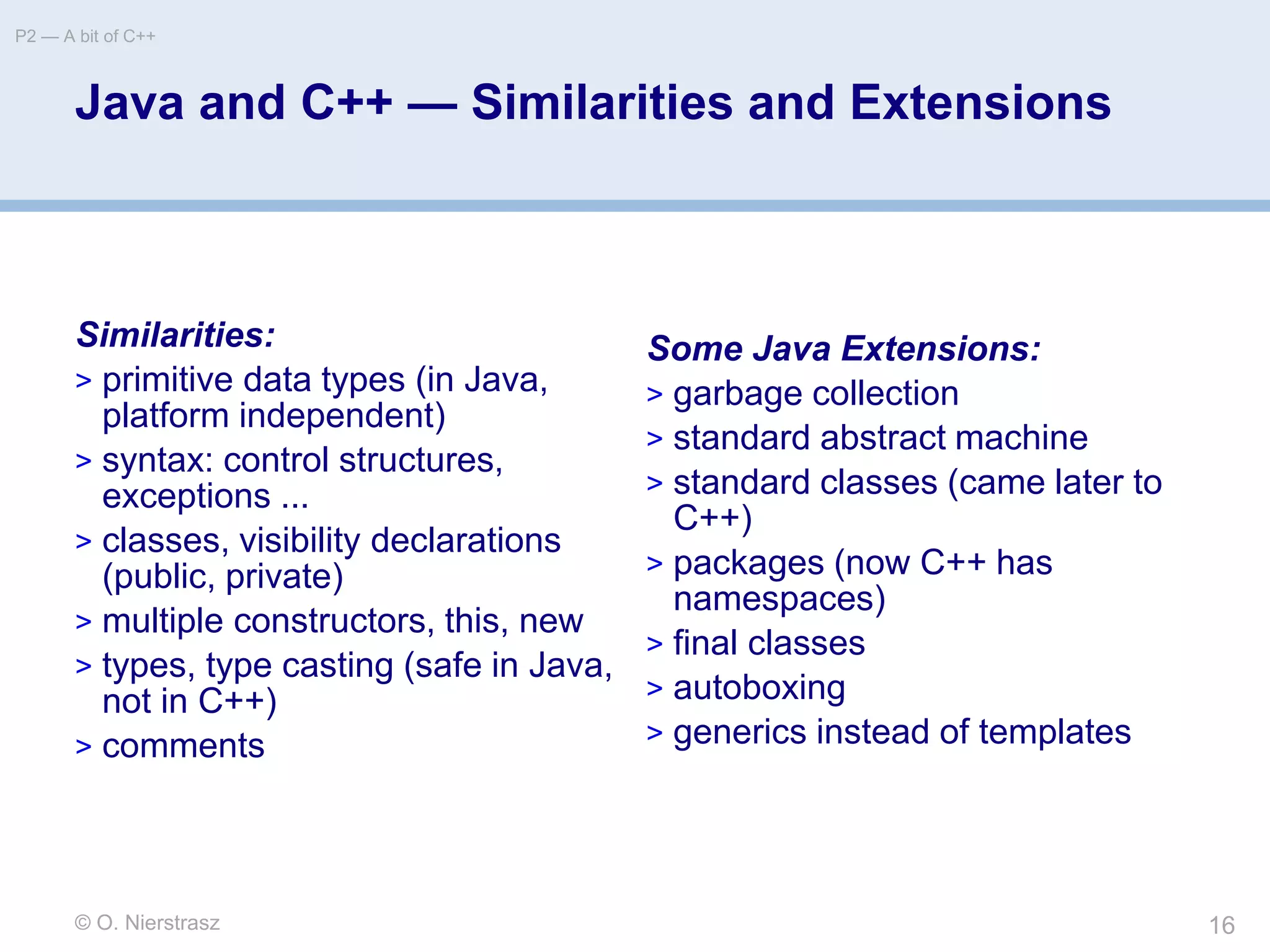 P2 — A bit of C++

Java and C++ — Similarities and Extensions

Similarities:
> primitive data types (in Java, platform independent)
> syntax: control structures, exceptions ...
> classes, visibility declarations (public, private)
> multiple constructors, this, new
> types, type casting (safe in Java, not in C++)
> comments

Some Java Extensions:
> garbage collection
> standard abstract machine
> standard classes (came later to C++)
> packages (now C++ has namespaces)
> final classes
> autoboxing
> generics instead of templates

© O. Nierstrasz

16